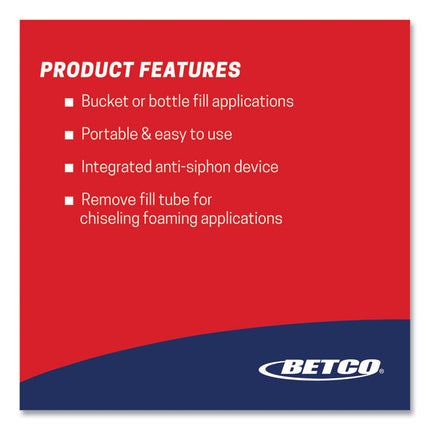 PRODUCT FEATURES

■ Bucket or bottle fill applications

■ Portable & easy to use

■ Integrated anti-siphon device

■ Remove fill tube for chiseling foaming applications

BETCO®